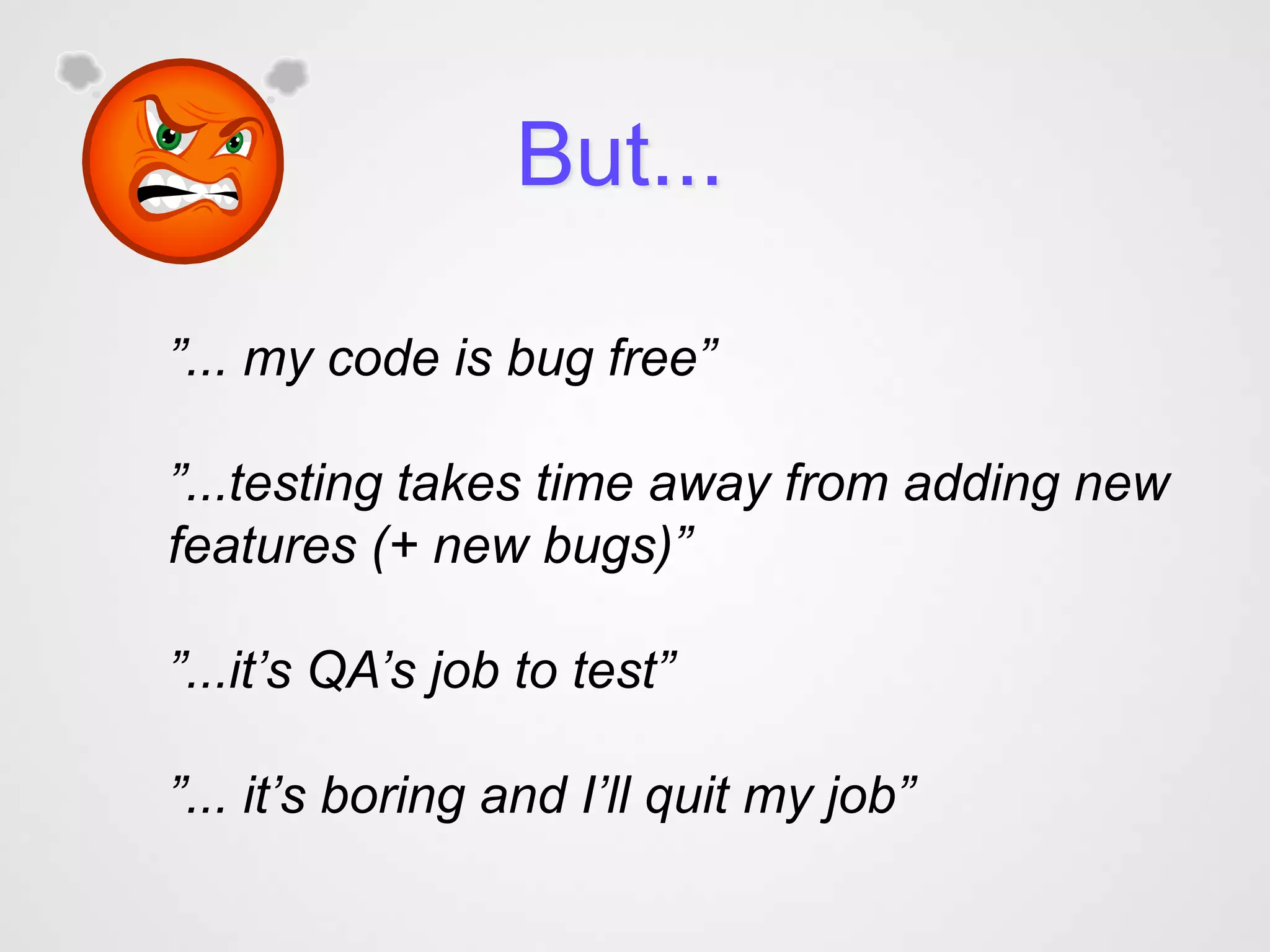 But...

”... my code is bug free”

”...testing takes time away from adding new features (+ new bugs)”

”...it’s QA’s job to test”

”... it’s boring and I’ll quit my job”